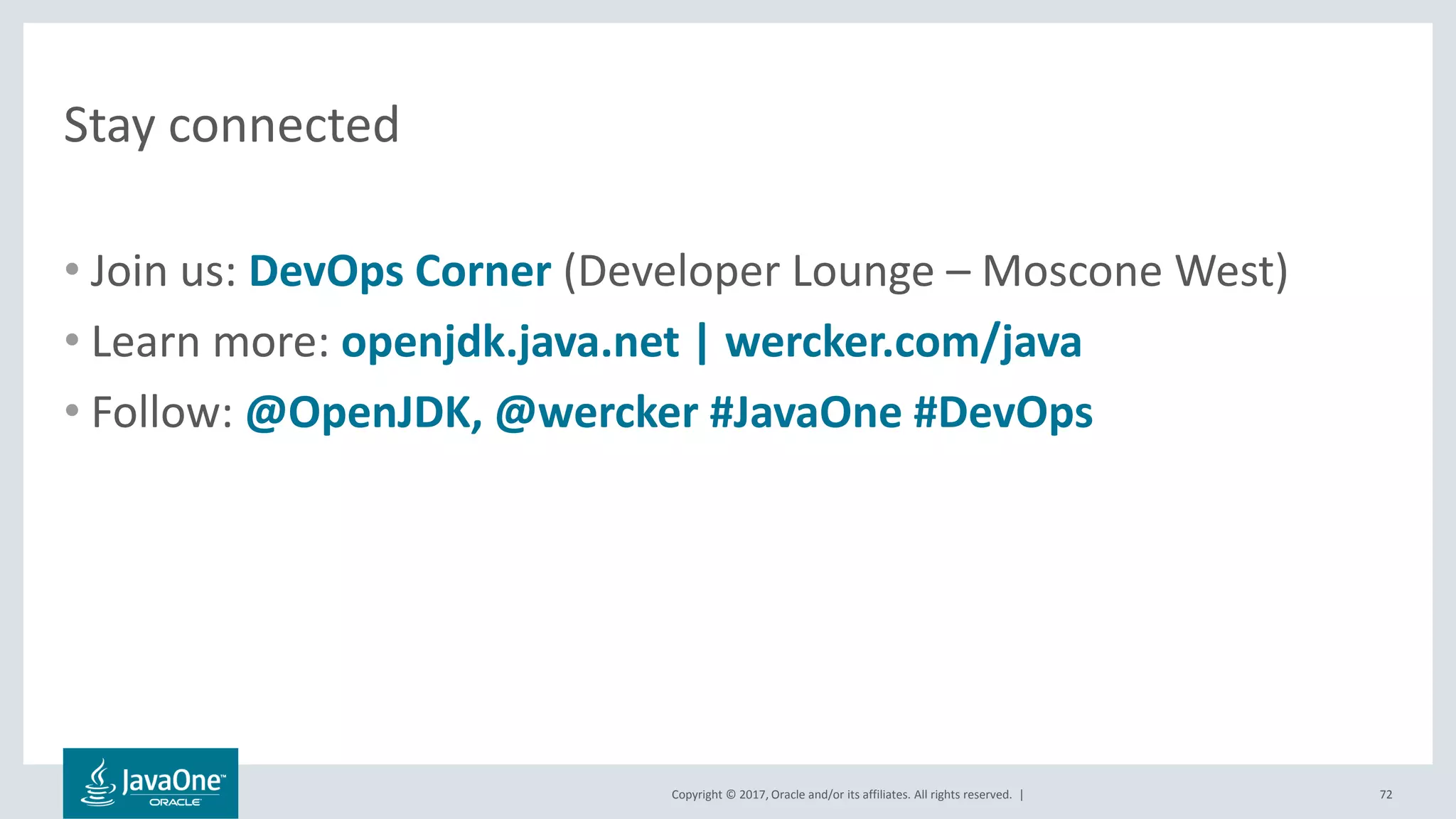 Stay connected

• Join us: DevOps Corner (Developer Lounge – Moscone West)
• Learn more: openjdk.java.net | wercker.com/java
• Follow: @OpenJDK, @wercker #JavaOne #DevOps

JavaOne™ ORACLE

Copyright © 2017, Oracle and/or its affiliates. All rights reserved. |

72